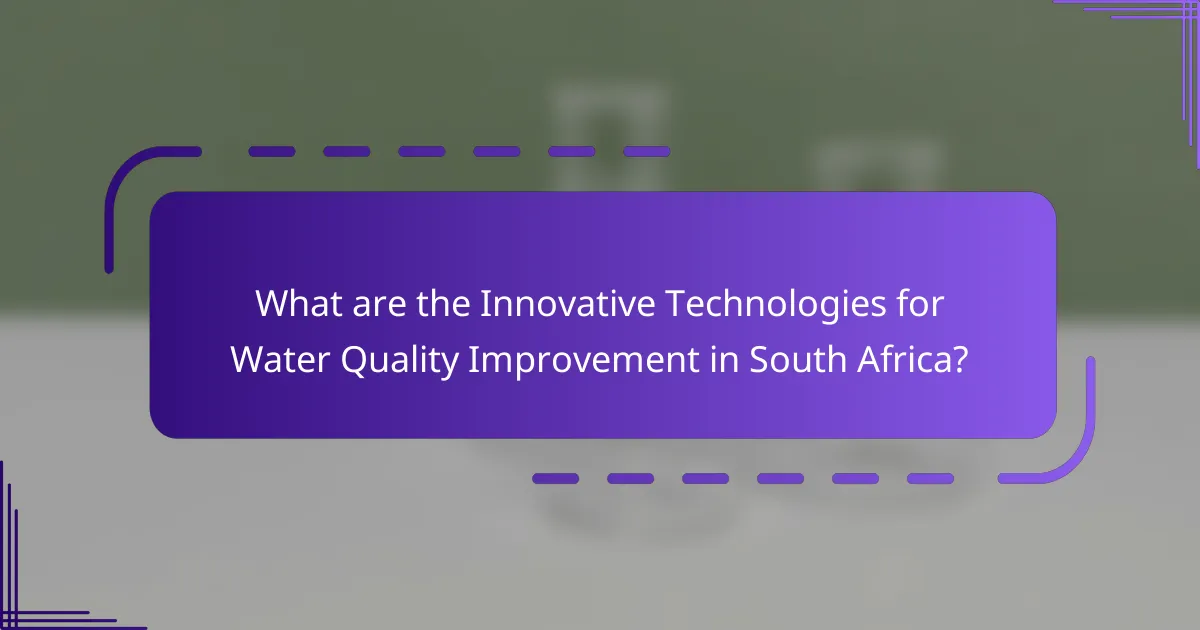 What are the Innovative Technologies for Water Quality Improvement in South Africa?